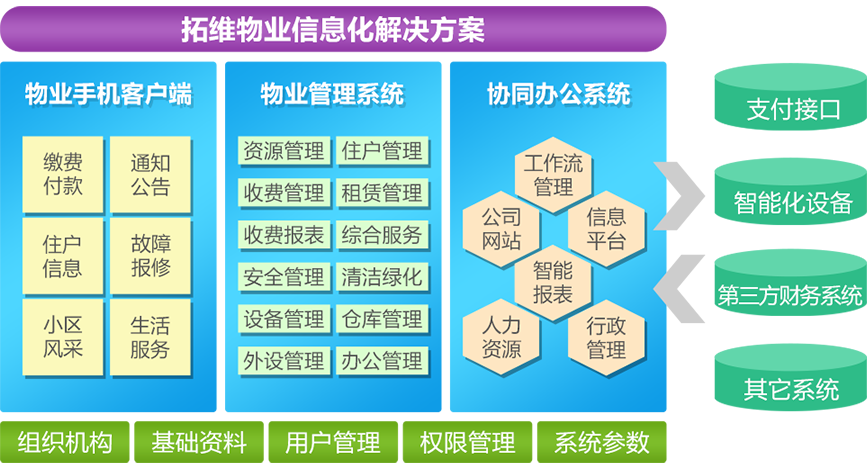 拓维物业信息化解决方案

物业手机客户端

缴费付款
通知公告
住户信息
故障报修
小区风采
生活服务

物业管理系统

资源管理
住户管理
收费管理
租赁管理
收费报表
综合服务
安全管理
清洁绿化
设备管理
仓库管理
外设管理
办公管理

协同办公系统

工作流管理
公司网站
信息平台
智能报表
人力资源
行政管理

支付接口
智能化设备
第三方财务系统
其它系统

组织机构
基础资料
用户管理
权限管理
系统参数